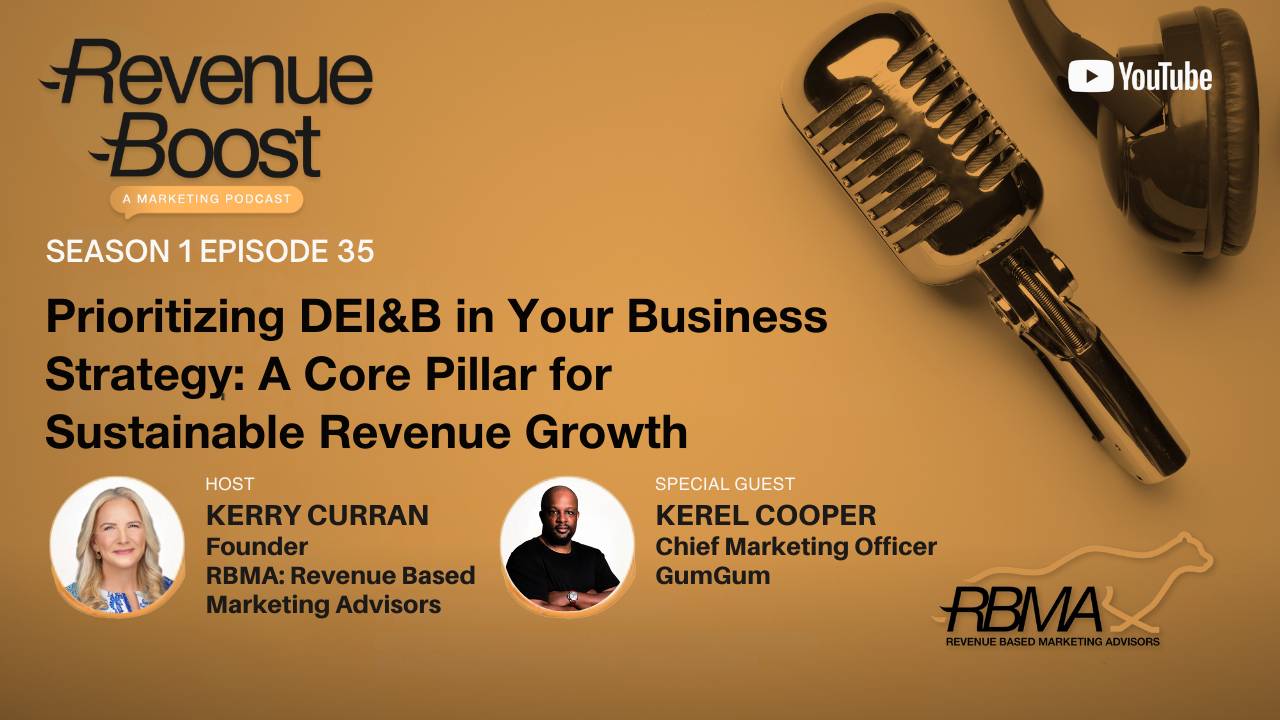 Revenue Boost
A MARKETING PODCAST

YouTube

SEASON 1 EPISODE 35

Prioritizing DEI&B in Your Business Strategy: A Core Pillar for Sustainable Revenue Growth

HOST
KERRY CURRAN
Founder
RBMA: Revenue Based Marketing Advisors

SPECIAL GUEST
KEREL COOPER
Chief Marketing Officer
GumGum

RBMA
REVENUE BASED MARKETING ADVISORS